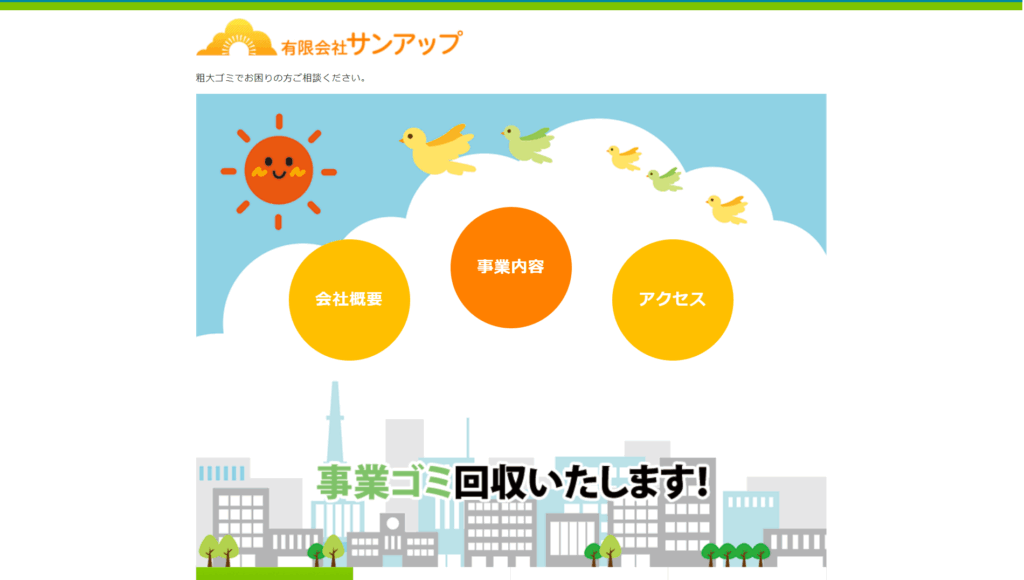 有限会社サンアップ

粗大ゴミでお困りの方ご相談ください。

会社概要

事業内容

アクセス

事業ゴミ回収いたします!